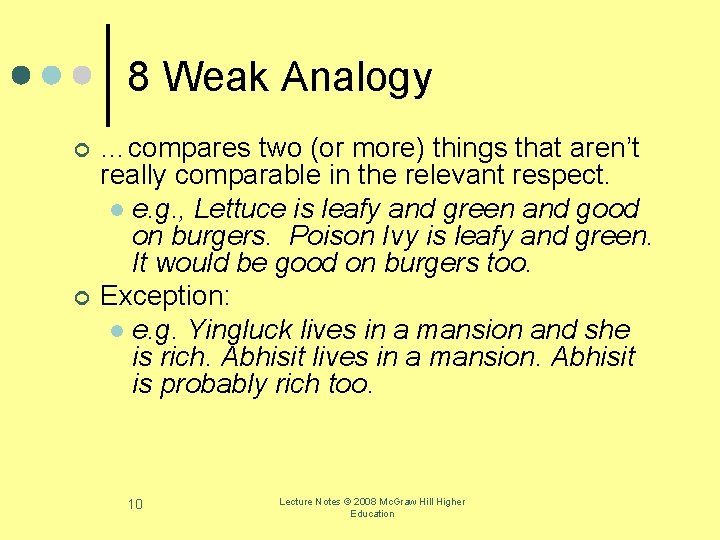 8 Weak Analogy

…compares two (or more) things that aren't really comparable in the relevant respect.

e.g., Lettuce is leafy and green and good on burgers. Poison Ivy is leafy and green. It would be good on burgers too.

Exception:

e.g. Yingluck lives in a mansion and she is rich. Abhisit lives in a mansion. Abhisit is probably rich too.

10

Lecture Notes © 2008 McGraw Hill Higher Education